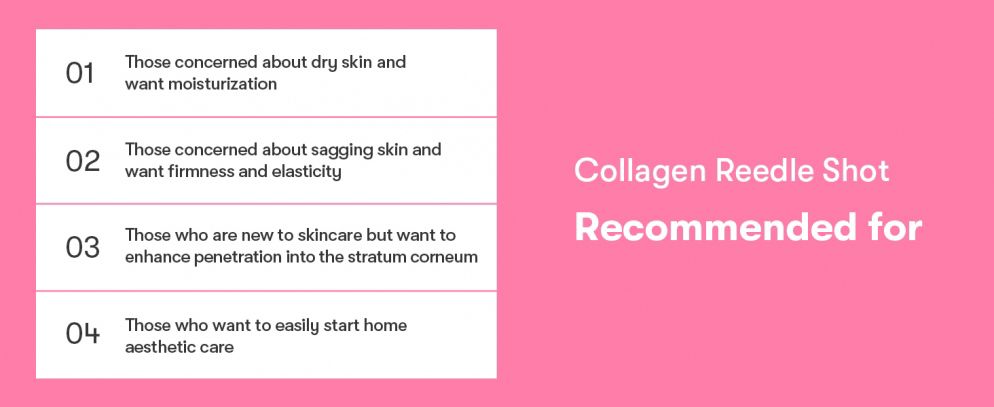 01 Those concerned about dry skin and want moisturization

02 Those concerned about sagging skin and want firmness and elasticity

03 Those who are new to skincare but want to enhance penetration into the stratum corneum

04 Those who want to easily start home aesthetic care

Collagen Reedle Shot

Recommended for